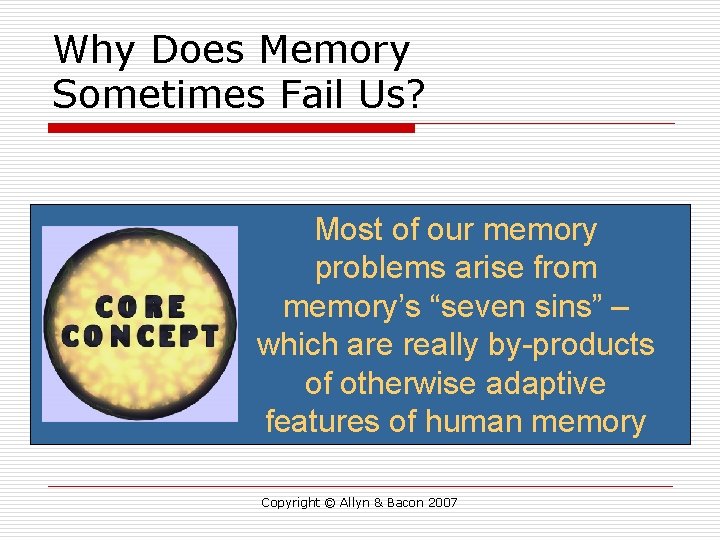 Why Does Memory Sometimes Fail Us?

CORE CONCEPT

Most of our memory problems arise from memory's "seven sins" – which are really by-products of otherwise adaptive features of human memory

Copyright © Allyn & Bacon 2007